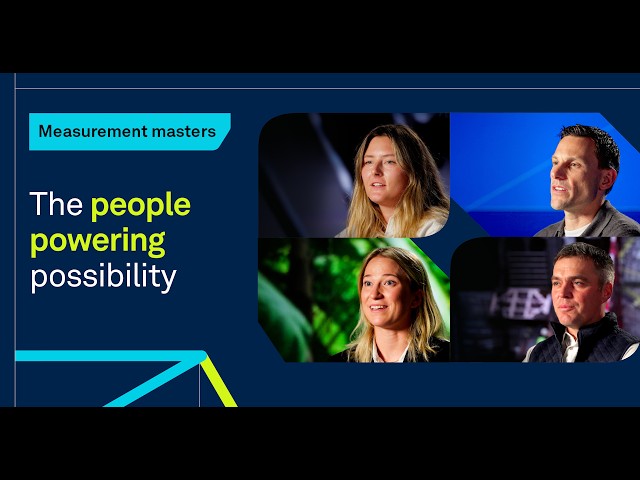 Measurement masters

The people powering possibility